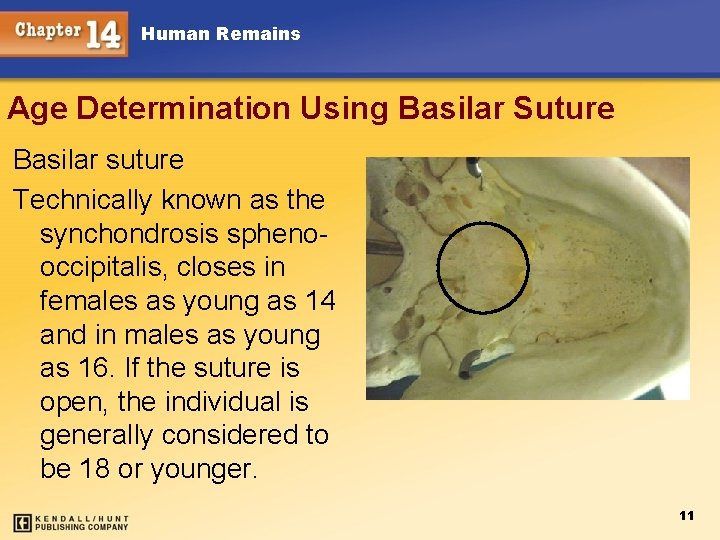 Chapter 14 Human Remains

Age Determination Using Basilar Suture

Basilar suture

Technically known as the synchondrosis spheno-occipitalis, closes in females as young as 14 and in males as young as 16. If the suture is open, the individual is generally considered to be 18 or younger.

KENDALL/HUNT PUBLISHING COMPANY

11